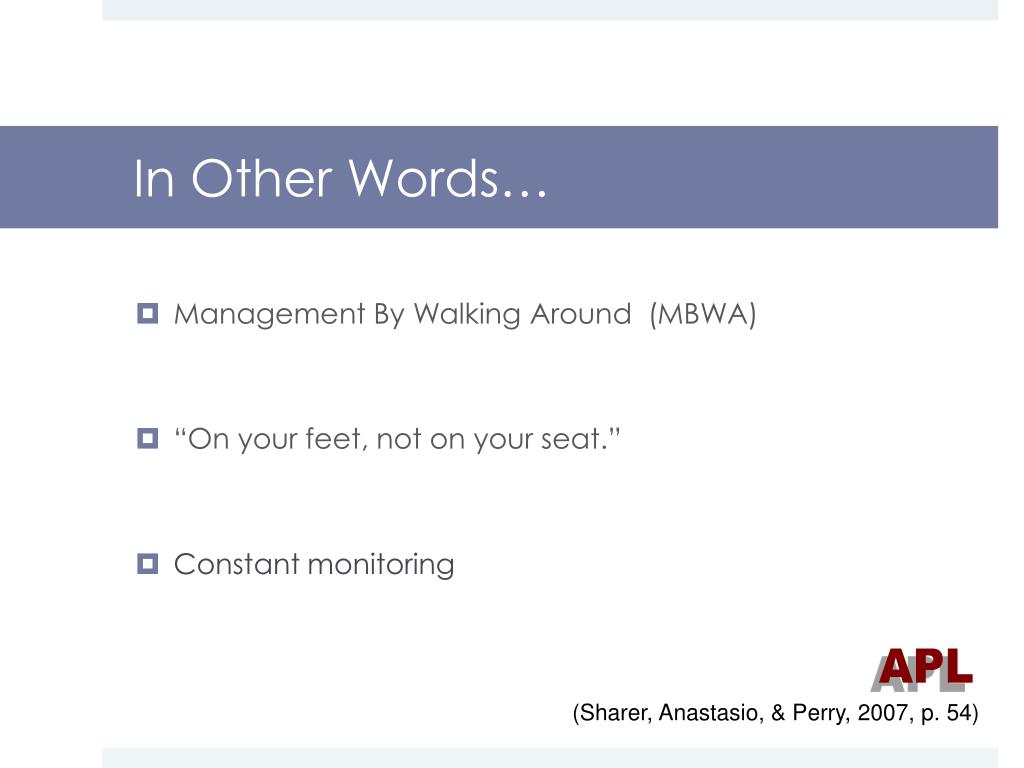 In Other Words…

Management By Walking Around (MBWA)

“On your feet, not on your seat.”

Constant monitoring

APL

(Sharer, Anastasio, & Perry, 2007, p. 54)